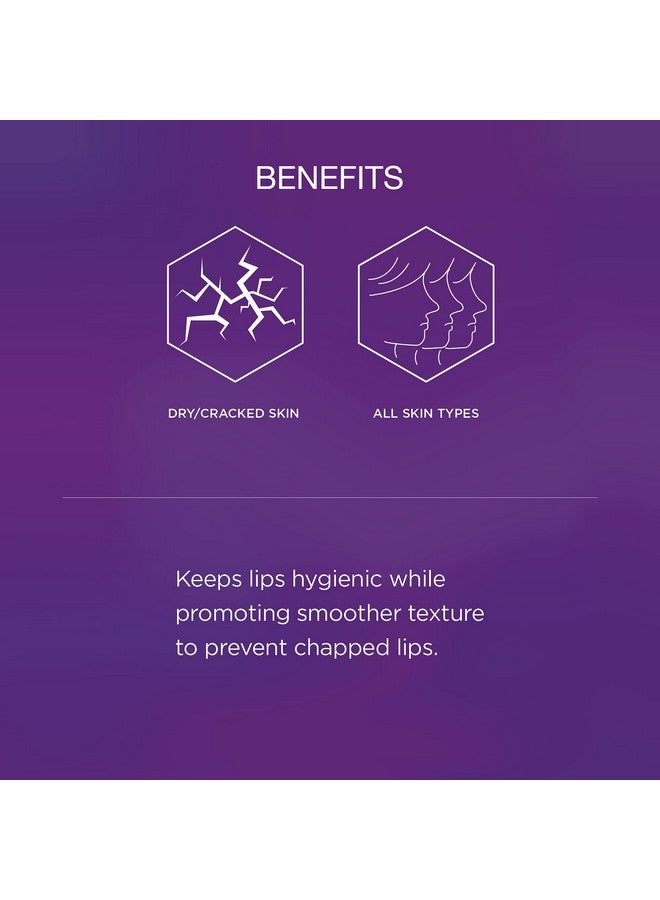 BENEFITS

DRY/CRACKED SKIN

ALL SKIN TYPES

Keeps lips hygienic while promoting smoother texture to prevent chapped lips.